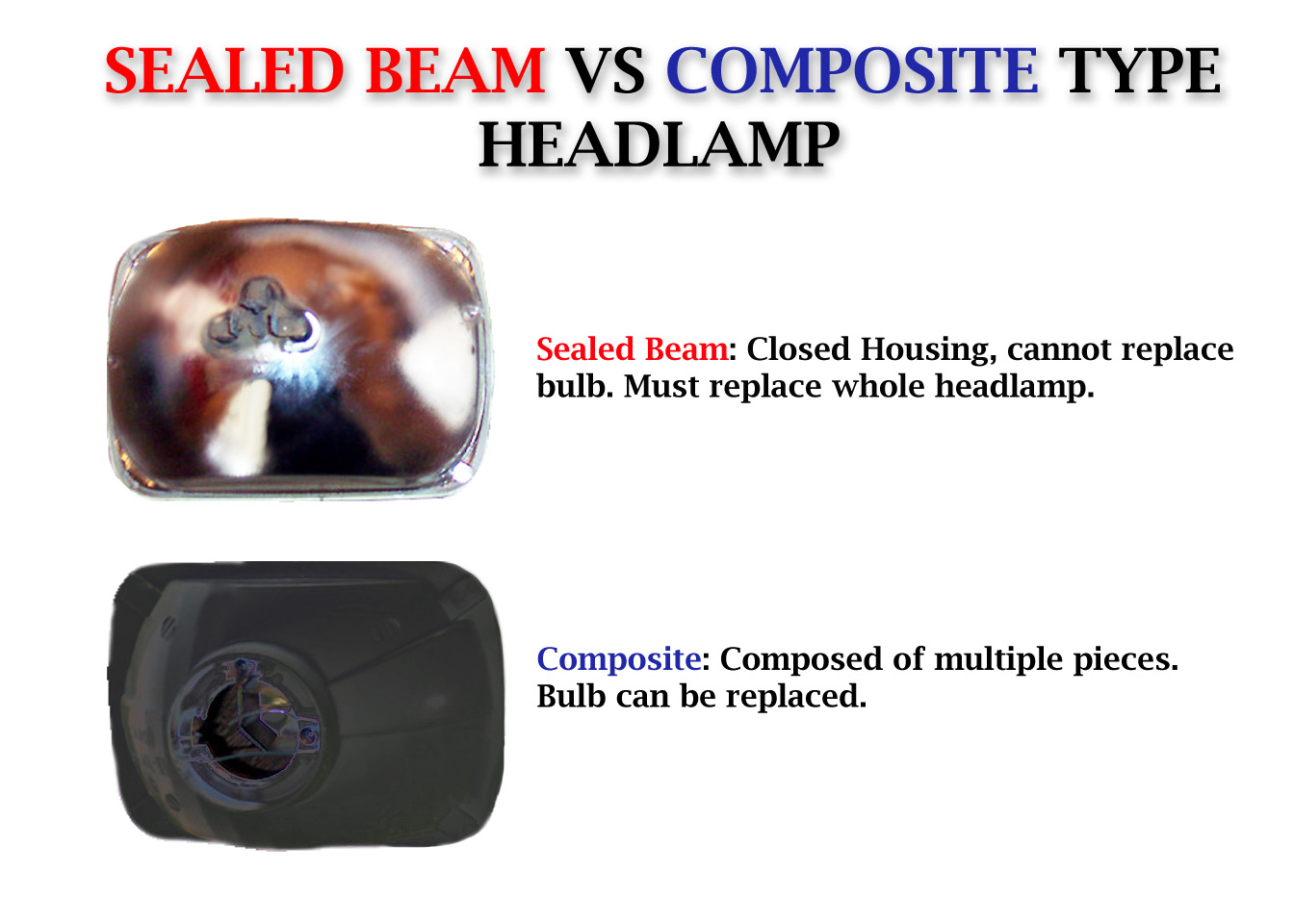 SEALED BEAM VS COMPOSITE TYPE HEADLAMP

Sealed Beam: Closed Housing, cannot replace bulb. Must replace whole headlamp.

Composite: Composed of multiple pieces. Bulb can be replaced.